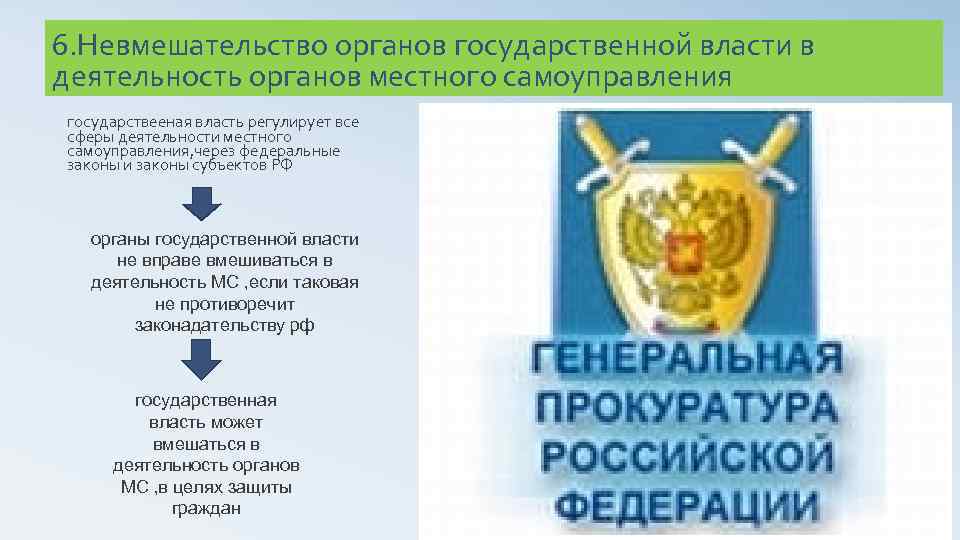 6.Невмешательство органов государственной власти в деятельность органов местного самоуправления

государствееная власть регулирует все сферы деятельности местного самоуправления,через федеральные законы и законы субъектов РФ

органы государственной власти не вправе вмешиваться в деятельность МС ,если таковая не противоречит законадательству рф

государственная власть может вмешаться в деятельность органов МС ,в целях защиты граждан

ГЕНЕРАЛЬНАЯ ПРОКУРАТУРА РОССИЙСКОЙ ФЕДЕРАЦИИ